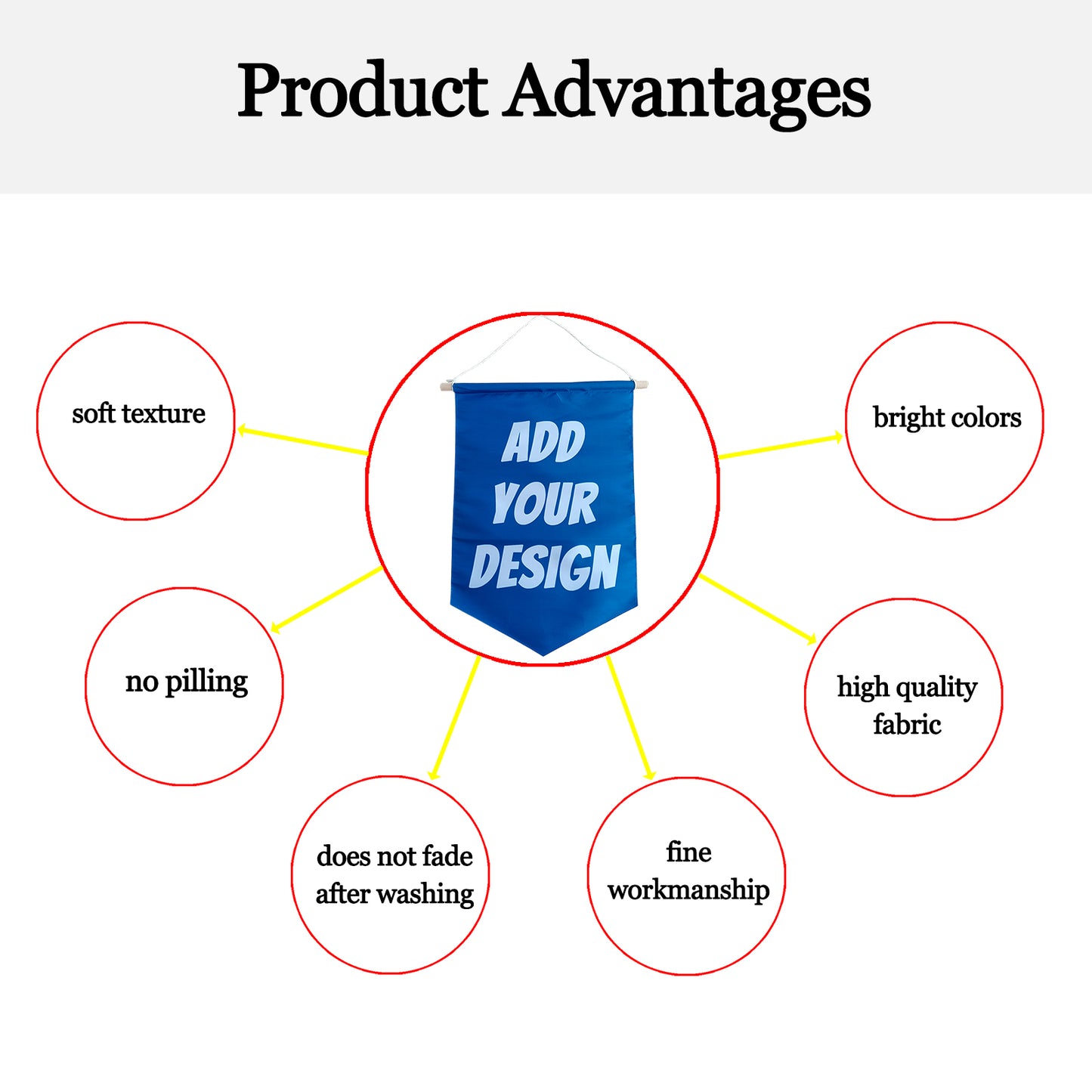 Product Advantages

soft texture

ADD YOUR DESIGN

bright colors

no pilling

high quality fabric

does not fade after washing

fine workmanship